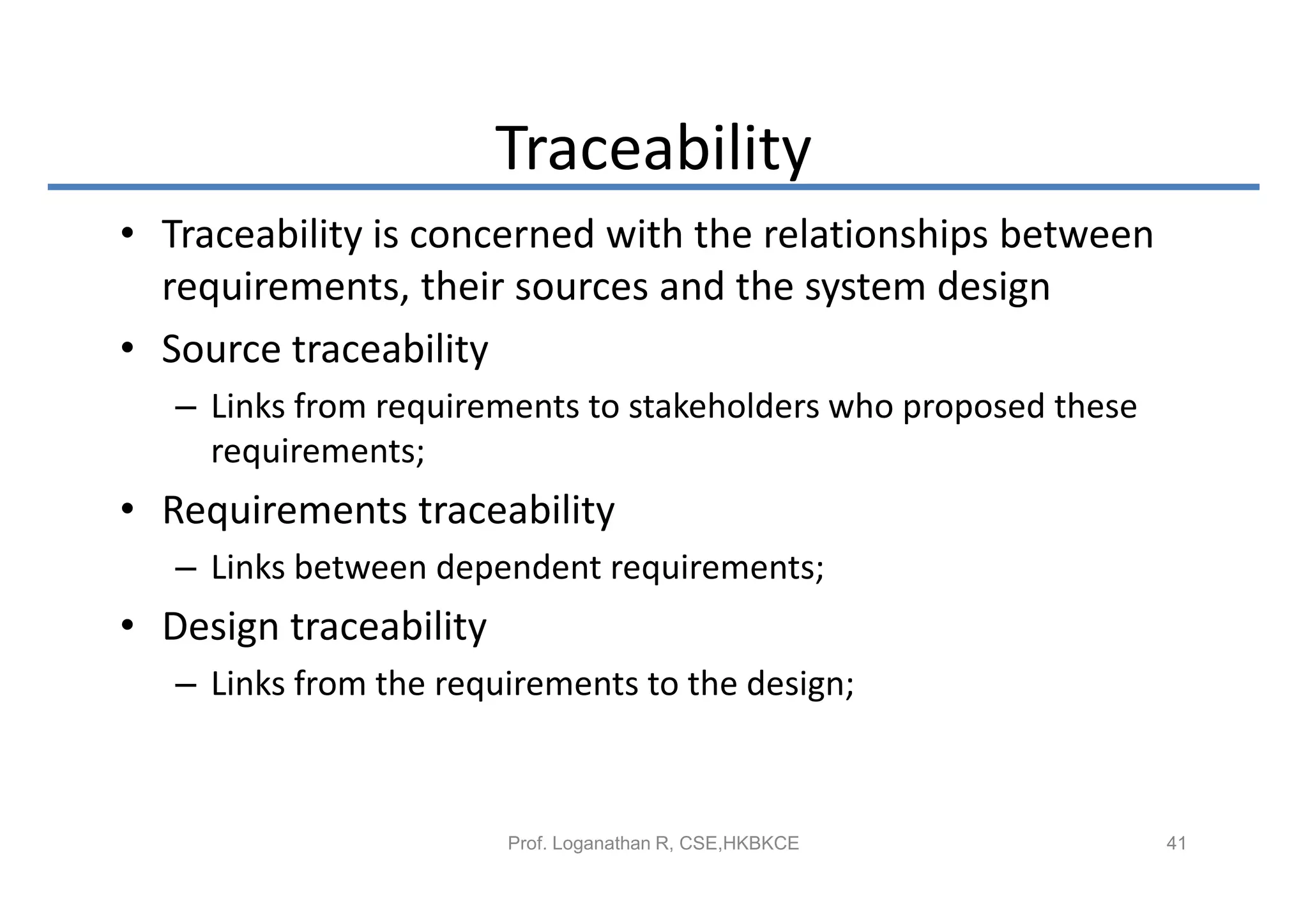 Traceability

• Traceability is concerned with the relationships between requirements, their sources and the system design

• Source traceability
– Links from requirements to stakeholders who proposed these requirements;

• Requirements traceability
– Links between dependent requirements;

• Design traceability
– Links from the requirements to the design;

Prof. Loganathan R, CSE,HKBKCE

41